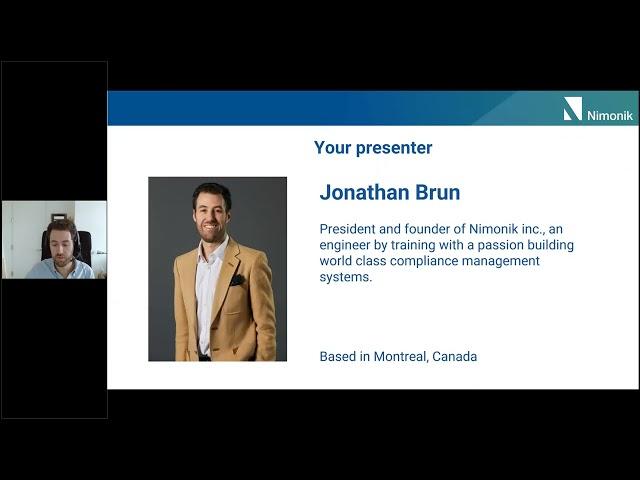 Nimonik

Your presenter

Jonathan Brun

President and founder of Nimonik inc., an engineer by training with a passion building world class compliance management systems.

Based in Montreal, Canada